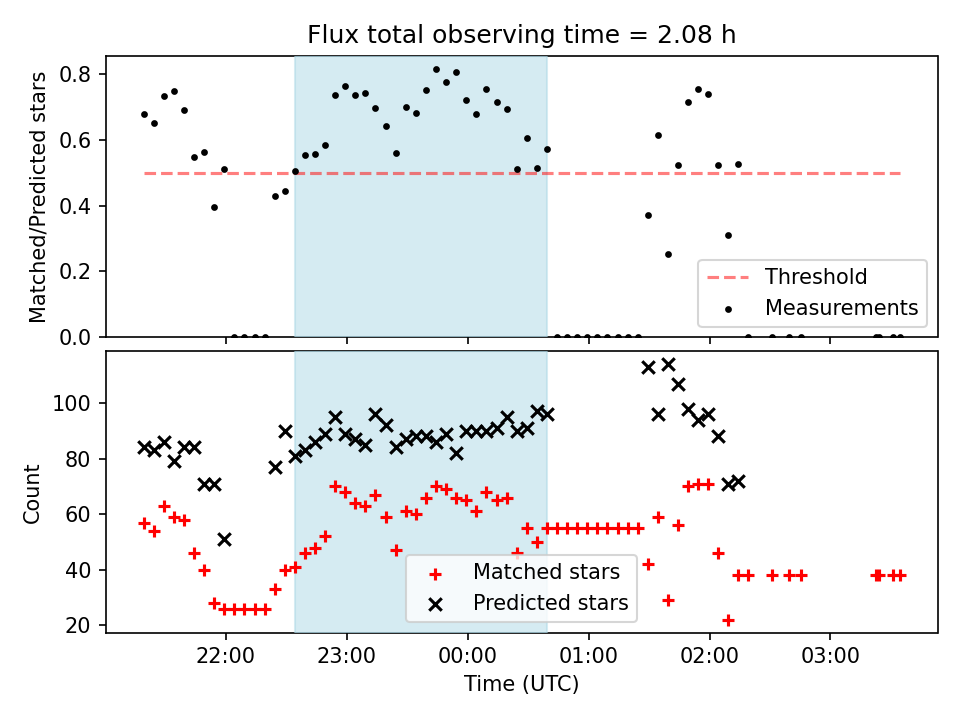 Flux total observing time = 2.08 h

Matched/Predicted stars

0.8
0.6
0.4
0.2
0.0

Threshold
Measurements

Count

100
80
60
40
20

Matched stars
Predicted stars

22:00
23:00
00:00
01:00
02:00
03:00

Time (UTC)